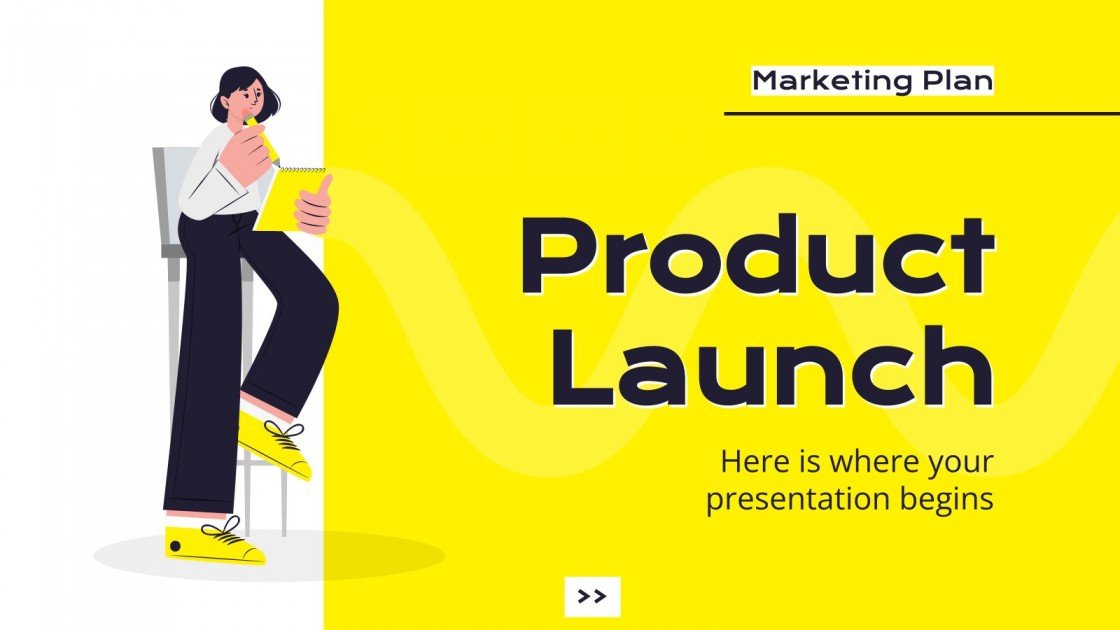 Marketing Plan

Product Launch

Here is where your presentation begins

>>